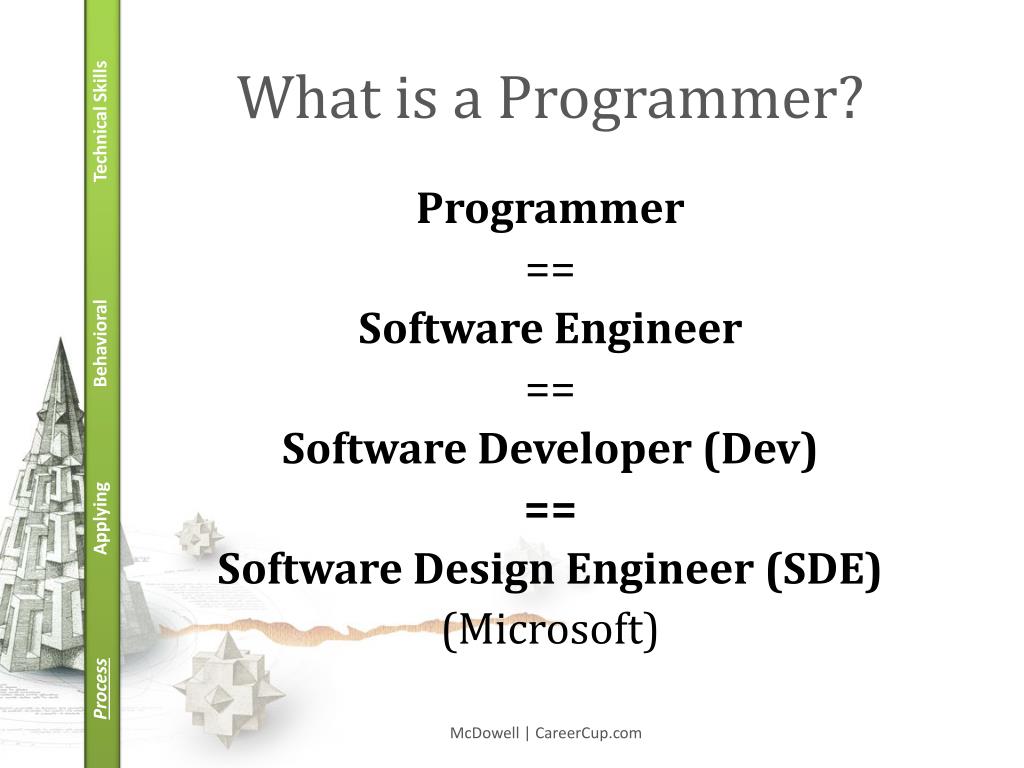 Technical Skills
Behavioral
Applying
Process

What is a Programmer?

Programmer
==
Software Engineer
==
Software Developer (Dev)
==
Software Design Engineer (SDE)
(Microsoft)

McDowell | CareerCup.com